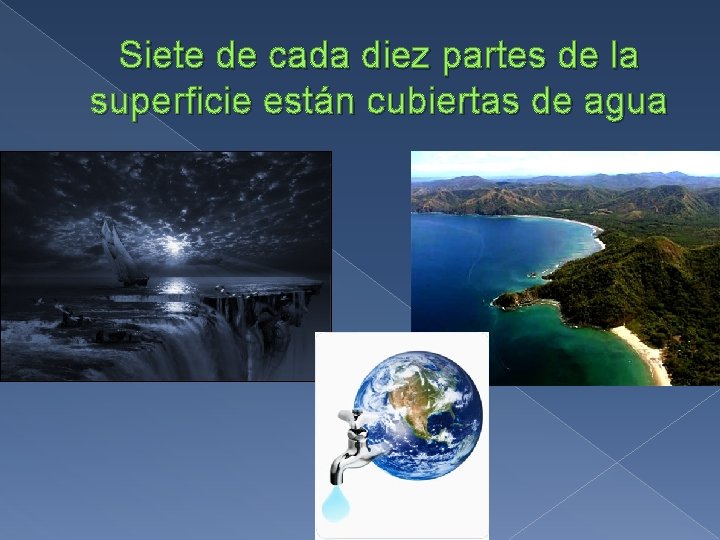 Siete de cada diez partes de la superficie están cubiertas de agua